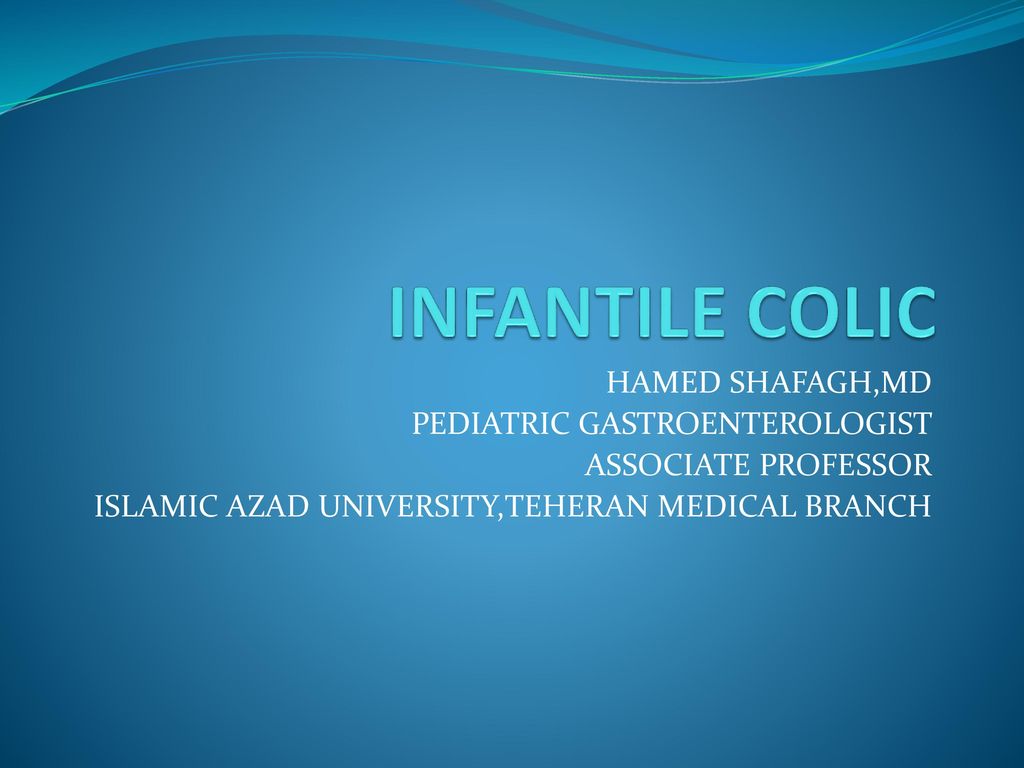 INFANTILE COLIC

HAMED SHAFAGH,MD
PEDIATRIC GASTROENTEROLOGIST
ASSOCIATE PROFESSOR
ISLAMIC AZAD UNIVERSITY,TEHERAN MEDICAL BRANCH